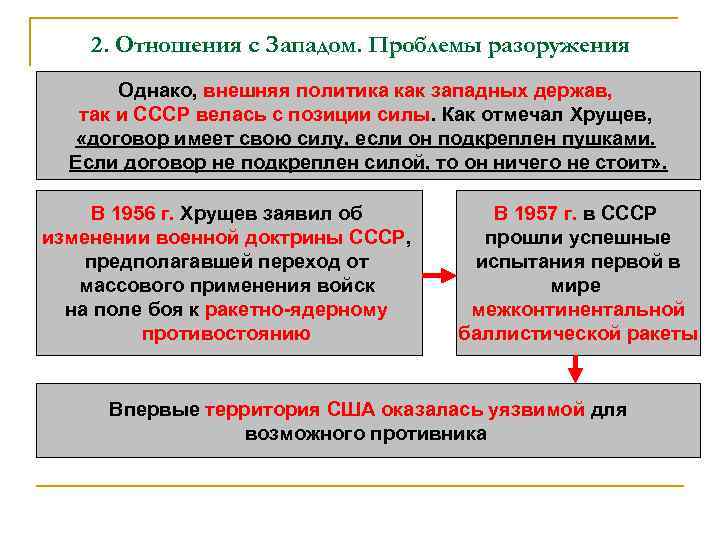 2. Отношения с Западом. Проблемы разоружения

Однако, внешняя политика как западных держав, так и СССР велась с позиции силы. Как отмечал Хрущев, «договор имеет свою силу, если он подкреплен пушками. Если договор не подкреплен силой, то он ничего не стоит».

В 1956 г. Хрущев заявил об изменении военной доктрины СССР, предполагавшей переход от массового применения войск на поле боя к ракетно-ядерному противостоянию

В 1957 г. в СССР прошли успешные испытания первой в мире межконтинентальной баллистической ракеты

Впервые территория США оказалась уязвимой для возможного противника